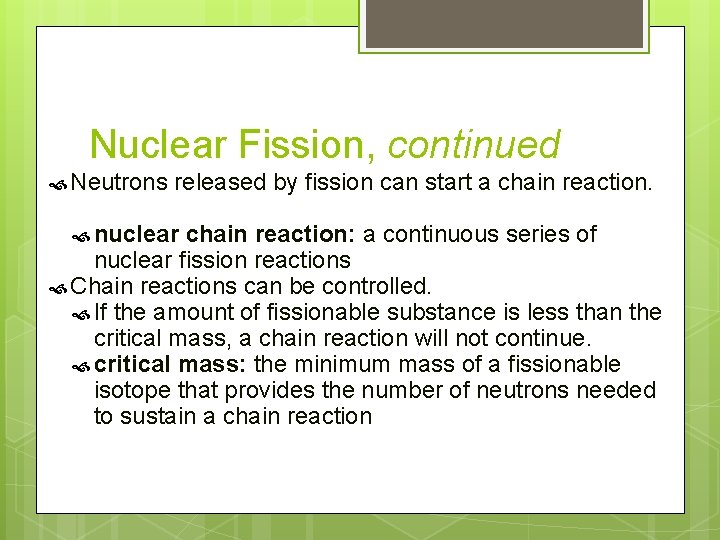 Nuclear Fission, continued

Neutrons released by fission can start a chain reaction.

nuclear chain reaction: a continuous series of nuclear fission reactions

Chain reactions can be controlled.

If the amount of fissionable substance is less than the critical mass, a chain reaction will not continue.

critical mass: the minimum mass of a fissionable isotope that provides the number of neutrons needed to sustain a chain reaction